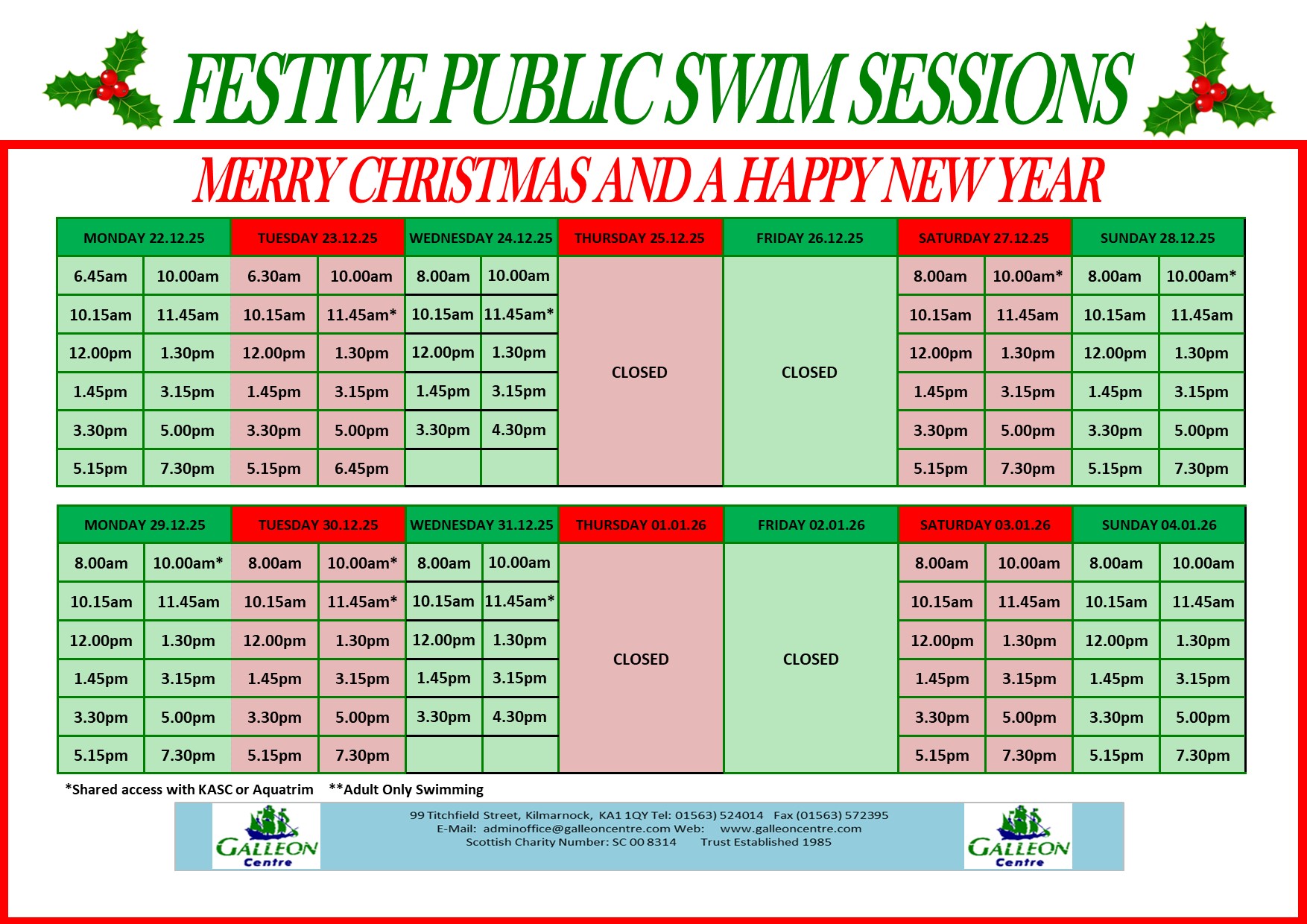 FESTIVE PUBLIC SWIM SESSIONS

MERRY CHRISTMAS AND A HAPPY NEW YEAR

| MONDAY 22.12.25 | | TUESDAY 23.12.25 | | WEDNESDAY 24.12.25 | | THURSDAY 25.12.25 | FRIDAY 26.12.25 | SATURDAY 27.12.25 | | SUNDAY 28.12.25 | |
|---|---|---|---|---|---|---|---|---|---|---|---|
| 6.45am | 10.00am | 6.30am | 10.00am | 8.00am | 10.00am | CLOSED | CLOSED | 8.00am | 10.00am* | 8.00am | 10.00am* |
| 10.15am | 11.45am | 10.15am | 11.45am* | 10.15am | 11.45am* | | | 10.15am | 11.45am | 10.15am | 11.45am |
| 12.00pm | 1.30pm | 12.00pm | 1.30pm | 12.00pm | 1.30pm | | | 12.00pm | 1.30pm | 12.00pm | 1.30pm |
| 1.45pm | 3.15pm | 1.45pm | 3.15pm | 1.45pm | 3.15pm | | | 1.45pm | 3.15pm | 1.45pm | 3.15pm |
| 3.30pm | 5.00pm | 3.30pm | 5.00pm | 3.30pm | 4.30pm | | | 3.30pm | 5.00pm | 3.30pm | 5.00pm |
| 5.15pm | 7.30pm | 5.15pm | 6.45pm | | | | | 5.15pm | 7.30pm | 5.15pm | 7.30pm |

| MONDAY 29.12.25 | | TUESDAY 30.12.25 | | WEDNESDAY 31.12.25 | | THURSDAY 01.01.26 | FRIDAY 02.01.26 | SATURDAY 03.01.26 | | SUNDAY 04.01.26 | |
|---|---|---|---|---|---|---|---|---|---|---|---|
| 8.00am | 10.00am* | 8.00am | 10.00am* | 8.00am | 10.00am | CLOSED | CLOSED | 8.00am | 10.00am | 8.00am | 10.00am |
| 10.15am | 11.45am | 10.15am | 11.45am* | 10.15am | 11.45am* | | | 10.15am | 11.45am | 10.15am | 11.45am |
| 12.00pm | 1.30pm | 12.00pm | 1.30pm | 12.00pm | 1.30pm | | | 12.00pm | 1.30pm | 12.00pm | 1.30pm |
| 1.45pm | 3.15pm | 1.45pm | 3.15pm | 1.45pm | 3.15pm | | | 1.45pm | 3.15pm | 1.45pm | 3.15pm |
| 3.30pm | 5.00pm | 3.30pm | 5.00pm | 3.30pm | 4.30pm | | | 3.30pm | 5.00pm | 3.30pm | 5.00pm |
| 5.15pm | 7.30pm | 5.15pm | 7.30pm | | | | | 5.15pm | 7.30pm | 5.15pm | 7.30pm |

*Shared access with KASC or Aquatrim **Adult Only Swimming

GALLEON Centre

99 Titchfield Street, Kilmarnock, KA1 1QY Tel: 01563) 524014 Fax (01563) 572395
E-Mail: adminoffice@galleoncentre.com Web: www.galleoncentre.com
Scottish Charity Number: SC 00 8314 Trust Established 1985

GALLEON Centre